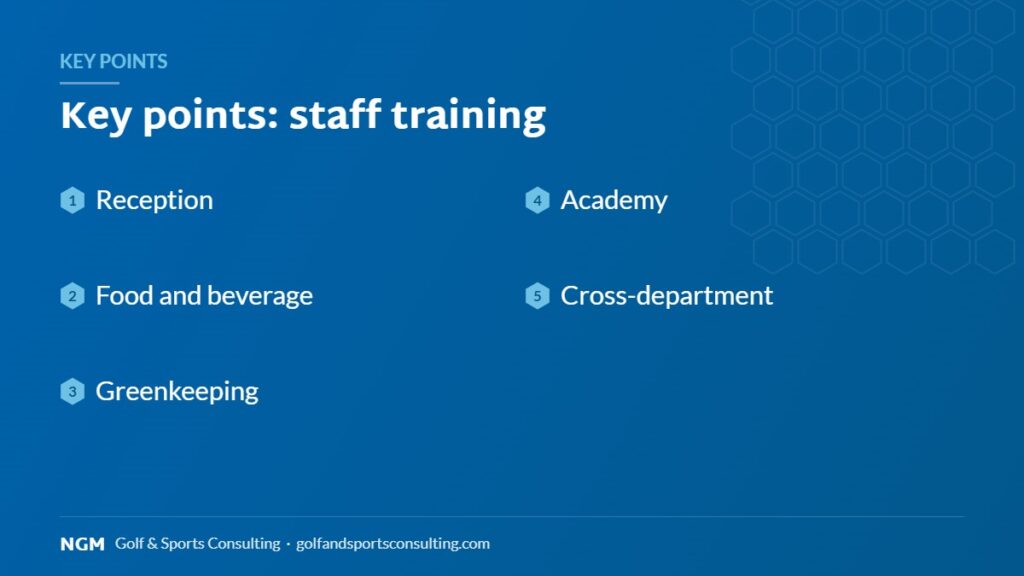 KEY POINTS

Key points: staff training

1 Reception

2 Food and beverage

3 Greenkeeping

4 Academy

5 Cross-department

NGM Golf & Sports Consulting · golfandsportsconsulting.com